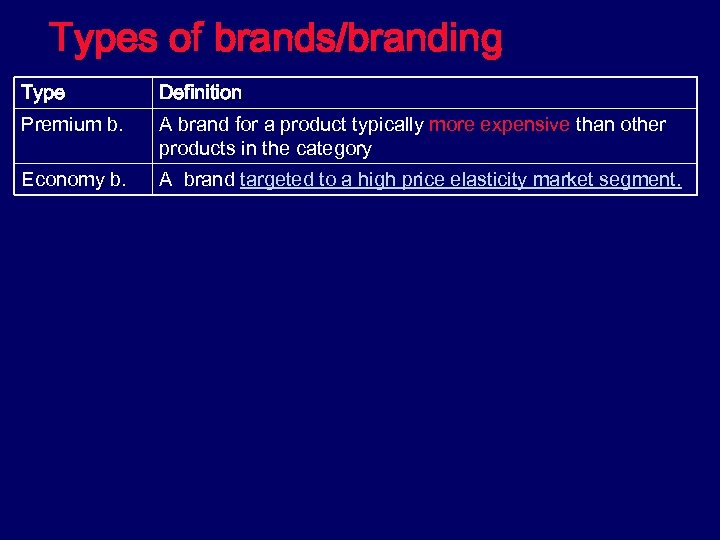 Types of brands/branding

| Type | Definition |
|---|---|
| Premium b. | A brand for a product typically more expensive than other products in the category |
| Economy b. | A brand targeted to a high price elasticity market segment. |